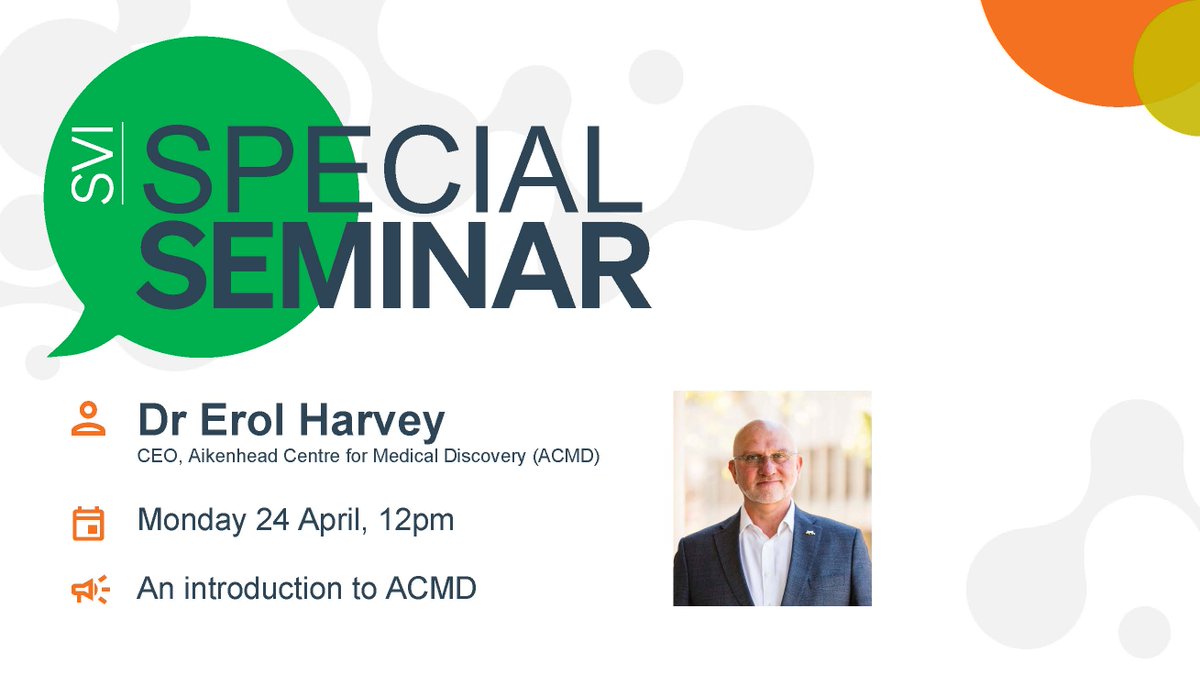 SVI SPECIAL SEMINAR

Dr Erol Harvey
CEO, Aikenhead Centre for Medical Discovery (ACMD)

Monday 24 April, 12pm

An introduction to ACMD